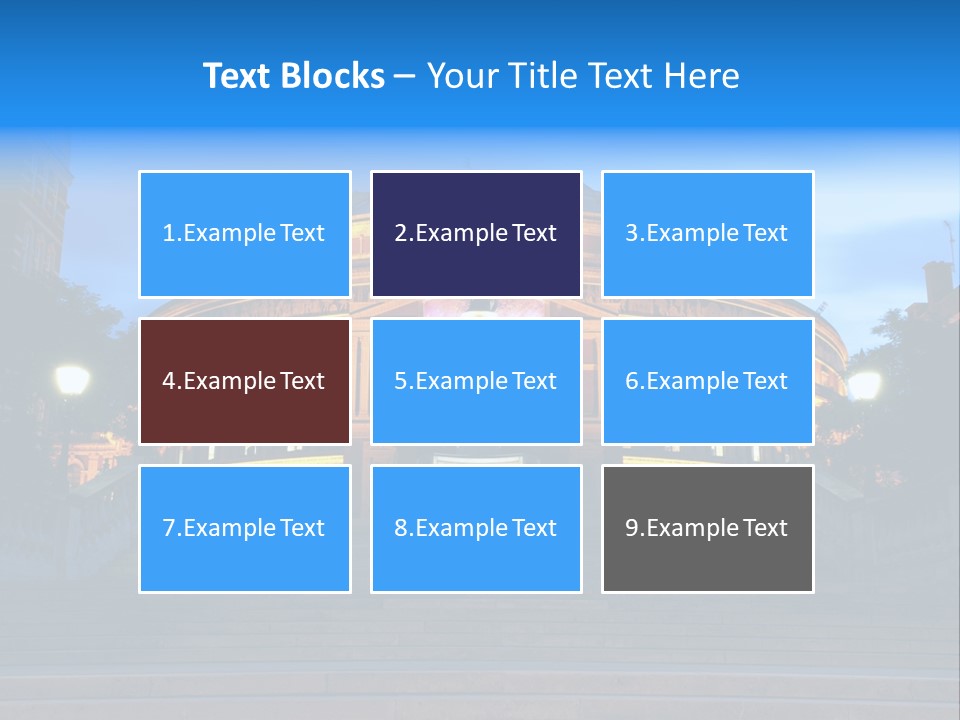 Text Blocks – Your Title Text Here

1.Example Text

2.Example Text

3.Example Text

4.Example Text

5.Example Text

6.Example Text

7.Example Text

8.Example Text

9.Example Text